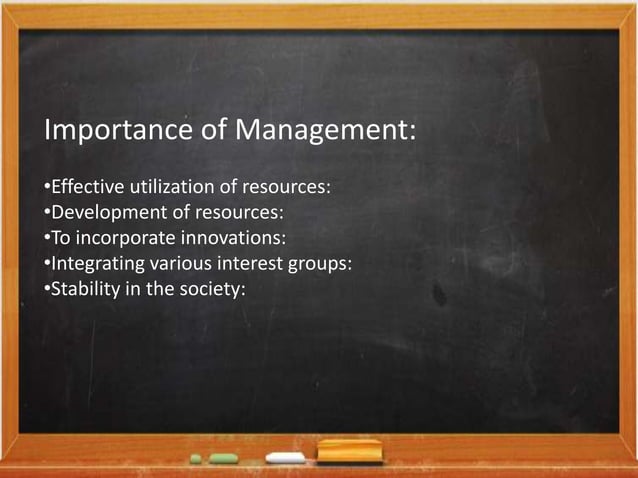 Importance of Management:

•Effective utilization of resources:
•Development of resources:
•To incorporate innovations:
•Integrating various interest groups:
•Stability in the society: